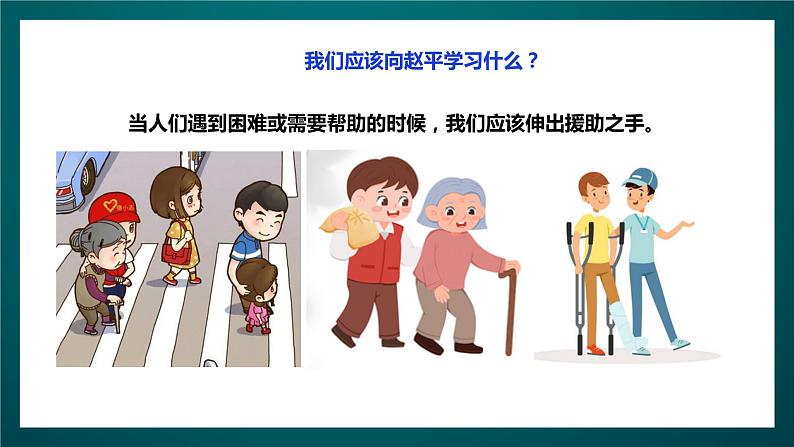 我们应该向赵平学习什么？

当人们遇到困难或需要帮助的时候，我们应该伸出援助之手。